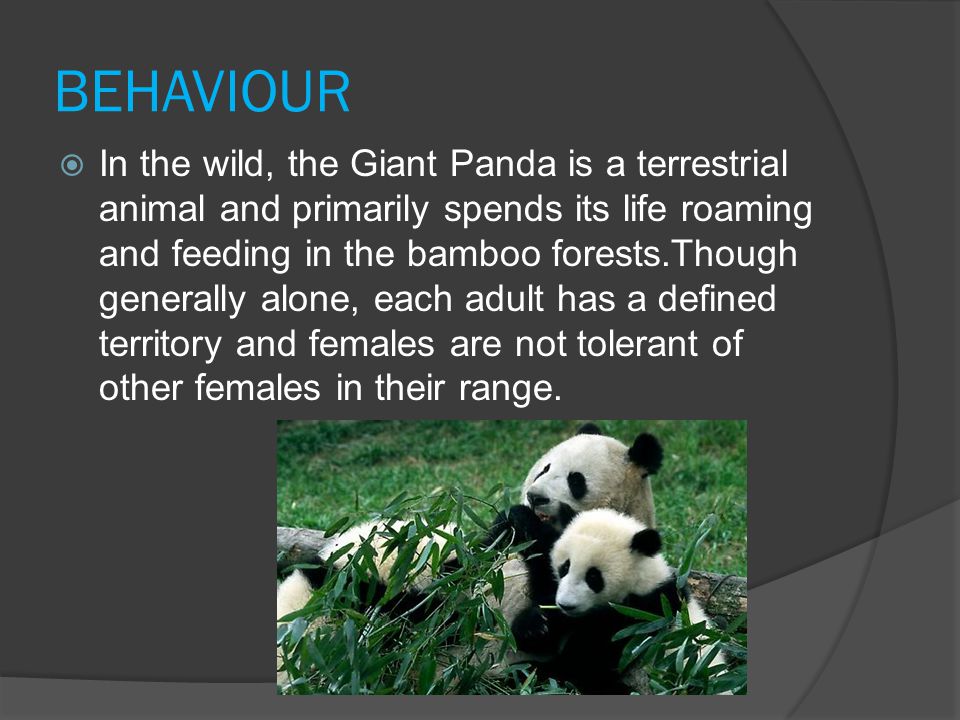 BEHAVIOUR

In the wild, the Giant Panda is a terrestrial animal and primarily spends its life roaming and feeding in the bamboo forests.Though generally alone, each adult has a defined territory and females are not tolerant of other females in their range.